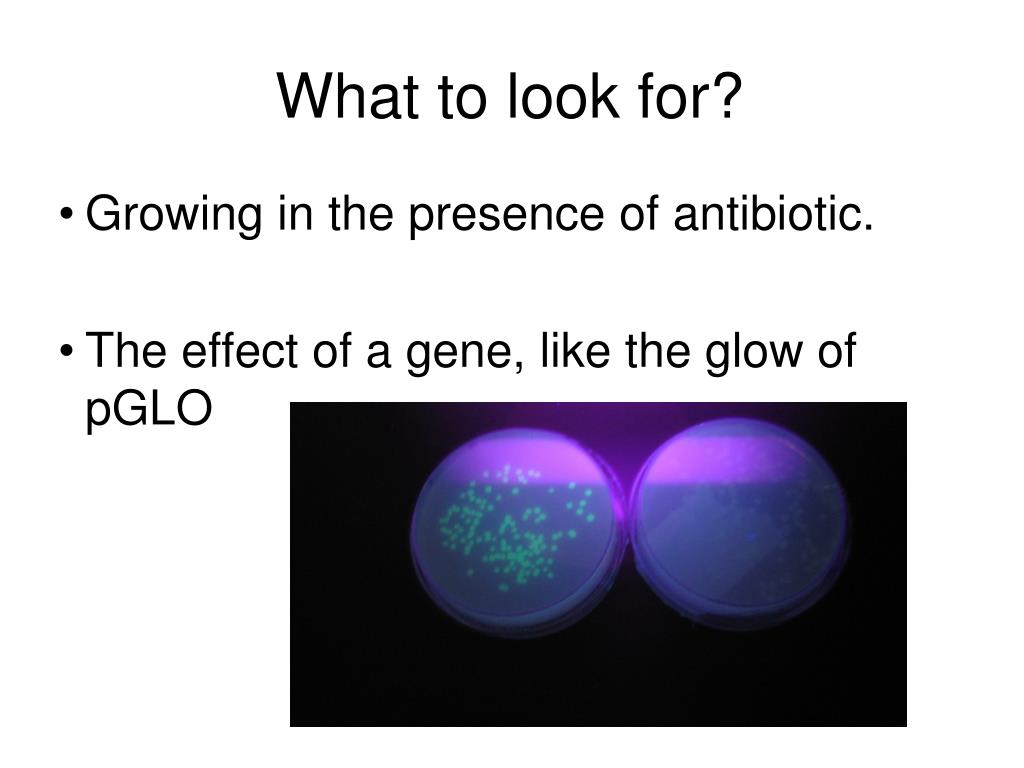 What to look for?

• Growing in the presence of antibiotic.

• The effect of a gene, like the glow of pGLO